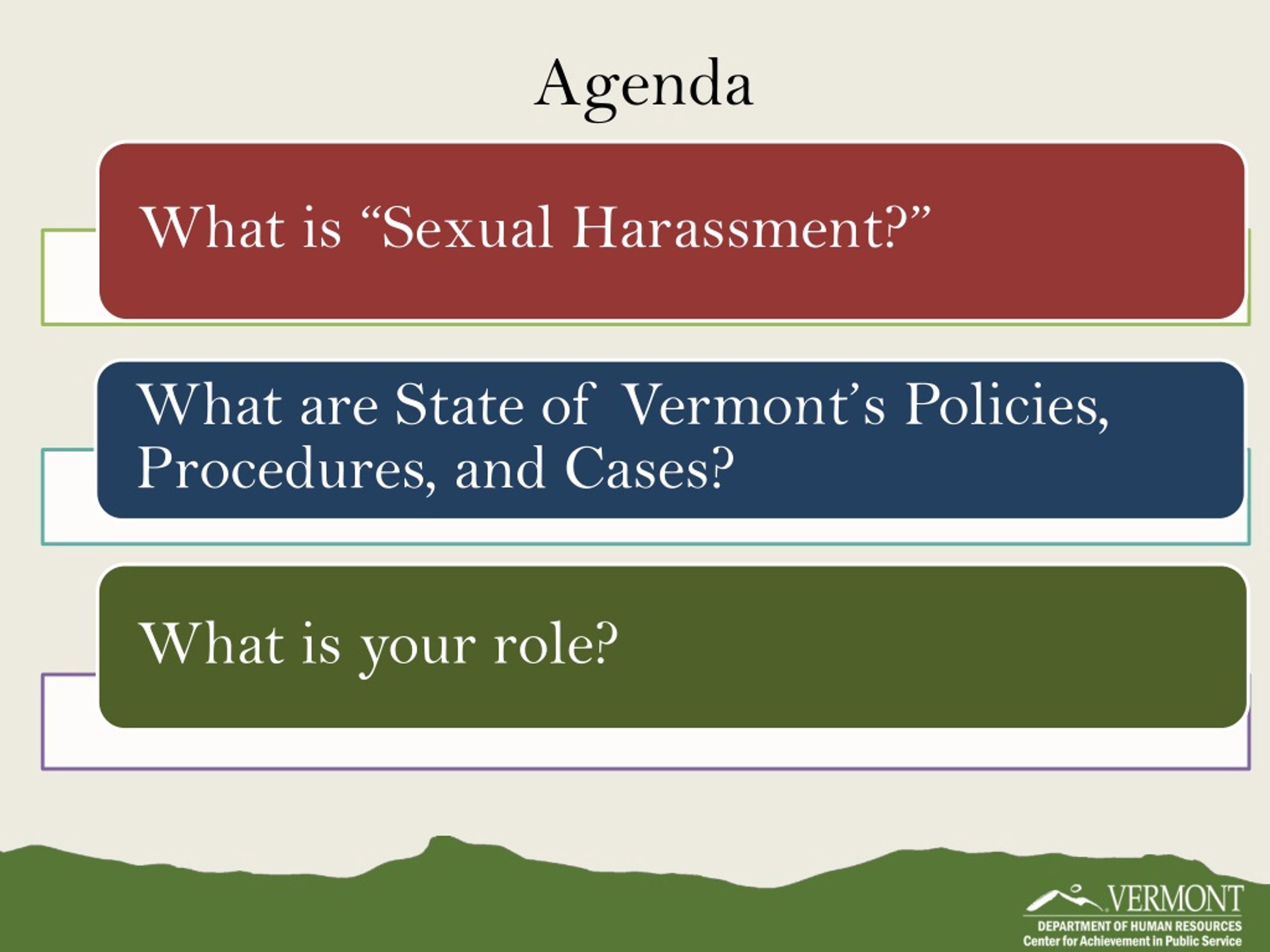 Agenda

What is “Sexual Harassment?”

What are State of Vermont’s Policies, Procedures, and Cases?

What is your role?

VERMONT
DEPARTMENT OF HUMAN RESOURCES
Center for Achievement in Public Service